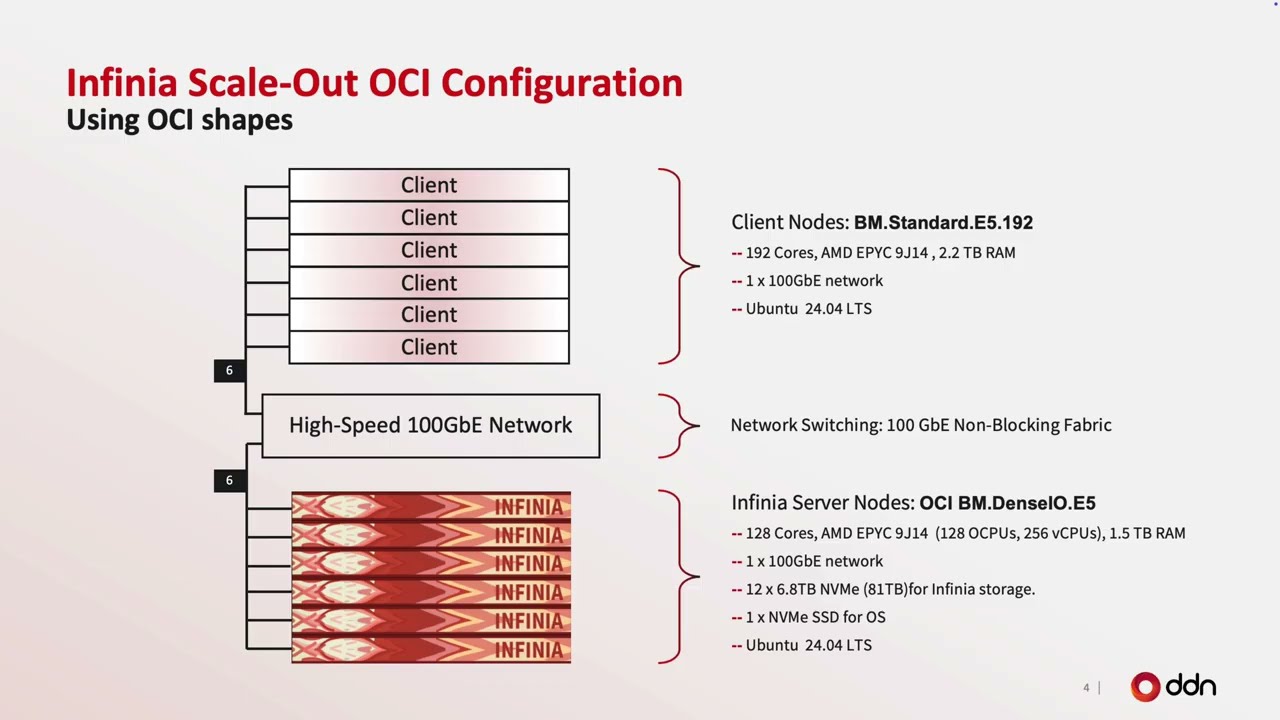 Infinia Scale-Out OCI Configuration
Using OCI shapes

Client
Client
Client
Client
Client
Client

6

High-Speed 100GbE Network

6

INFINIA
INFINIA
INFINIA
INFINIA
INFINIA
INFINIA

Client Nodes: BM.Standard.E5.192
-- 192 Cores, AMD EPYC 9J14 , 2.2 TB RAM
-- 1 x 100GbE network
-- Ubuntu 24.04 LTS

Network Switching: 100 GbE Non-Blocking Fabric

Infinia Server Nodes: OCI BM.DenseIO.E5
-- 128 Cores, AMD EPYC 9J14 (128 OCPUs, 256 vCPUs), 1.5 TB RAM
-- 1 x 100GbE network
-- 12 x 6.8TB NVMe (81TB)for Infinia storage.
-- 1 x NVMe SSD for OS
-- Ubuntu 24.04 LTS

4 | ddn